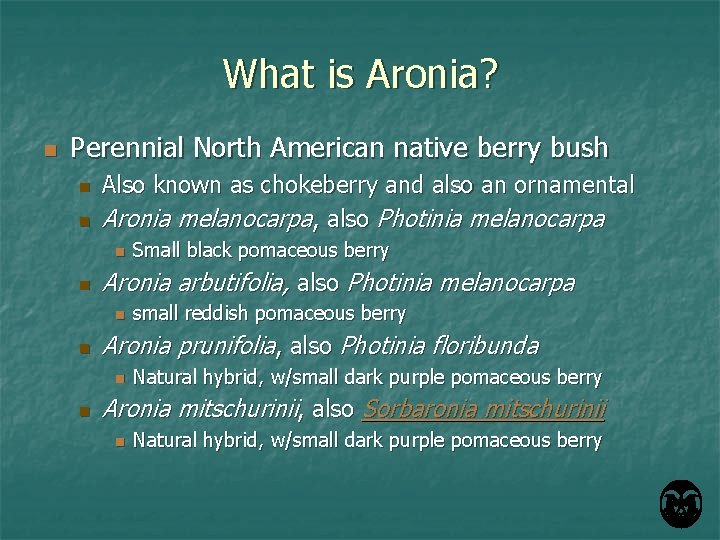 What is Aronia?

Perennial North American native berry bush

Also known as chokeberry and also an ornamental

Aronia melanocarpa, also Photinia melanocarpa

Small black pomaceous berry

Aronia arbutifolia, also Photinia melanocarpa

small reddish pomaceous berry

Aronia prunifolia, also Photinia floribunda

Natural hybrid, w/small dark purple pomaceous berry

Aronia mitschurinii, also Sorbaronia mitschurinii

Natural hybrid, w/small dark purple pomaceous berry